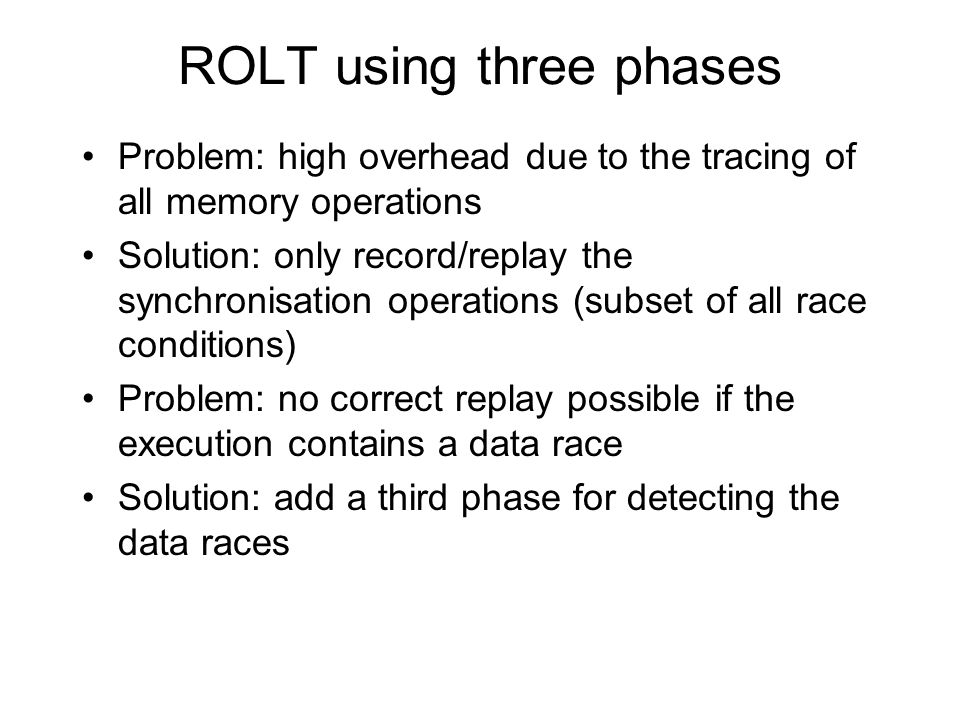 ROLT using three phases

• Problem: high overhead due to the tracing of all memory operations
• Solution: only record/replay the synchronisation operations (subset of all race conditions)
• Problem: no correct replay possible if the execution contains a data race
• Solution: add a third phase for detecting the data races